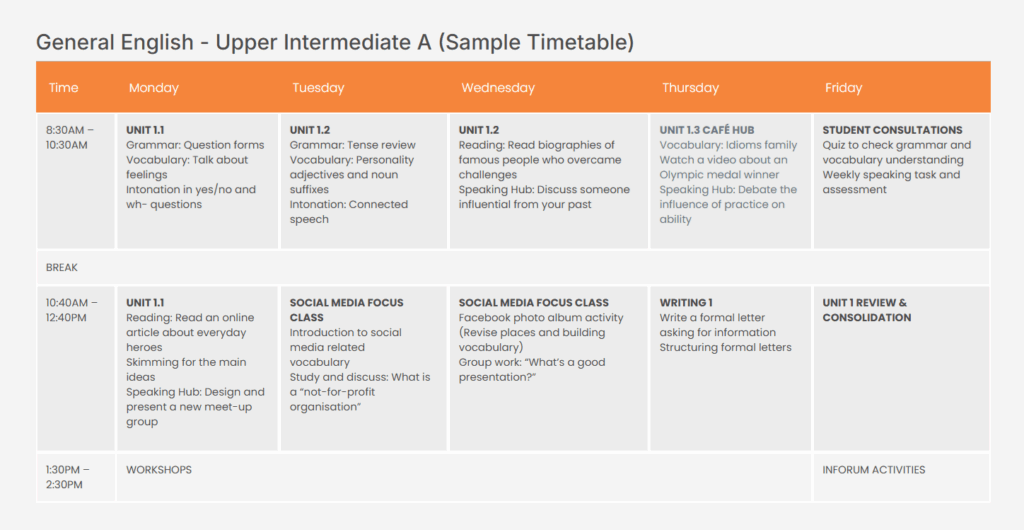 General English - Upper Intermediate A (Sample Timetable)

| Time | Monday | Tuesday | Wednesday | Thursday | Friday |
|---|---|---|---|---|---|
| 8:30AM – 10:30AM | UNIT 1.1 Grammar: Question forms Vocabulary: Talk about feelings Intonation in yes/no and wh- questions | UNIT 1.2 Grammar: Tense review Vocabulary: Personality adjectives and noun suffixes Intonation: Connected speech | UNIT 1.2 Reading: Read biographies of famous people who overcame challenges Speaking Hub: Discuss someone influential from your past | UNIT 1.3 CAFÉ HUB Vocabulary: Idioms family Watch a video about an Olympic medal winner Speaking Hub: Debate the influence of practice on ability | STUDENT CONSULTATIONS Quiz to check grammar and vocabulary understanding Weekly speaking task and assessment |
| BREAK | | | | | |
| 10:40AM – 12:40PM | UNIT 1.1 Reading: Read an online article about everyday heroes Skimming for the main ideas Speaking Hub: Design and present a new meet-up group | SOCIAL MEDIA FOCUS CLASS Introduction to social media related vocabulary Study and discuss: What is a "not-for-profit organisation" | SOCIAL MEDIA FOCUS CLASS Facebook photo album activity (Revise places and building vocabulary) Group work: "What's a good presentation?" | WRITING 1 Write a formal letter asking for information Structuring formal letters | UNIT 1 REVIEW & CONSOLIDATION |
| 1:30PM – 2:30PM | WORKSHOPS | | | | INFORUM ACTIVITIES |